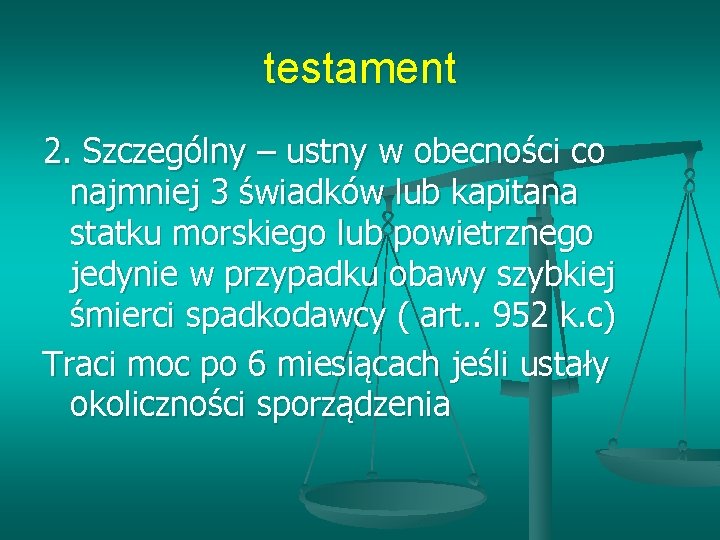 testament

2. Szczególny – ustny w obecności co najmniej 3 świadków lub kapitana statku morskiego lub powietrznego jedynie w przypadku obawy szybkiej śmierci spadkodawcy ( art.. 952 k.c)

Traci moc po 6 miesiącach jeśli ustały okoliczności sporządzenia